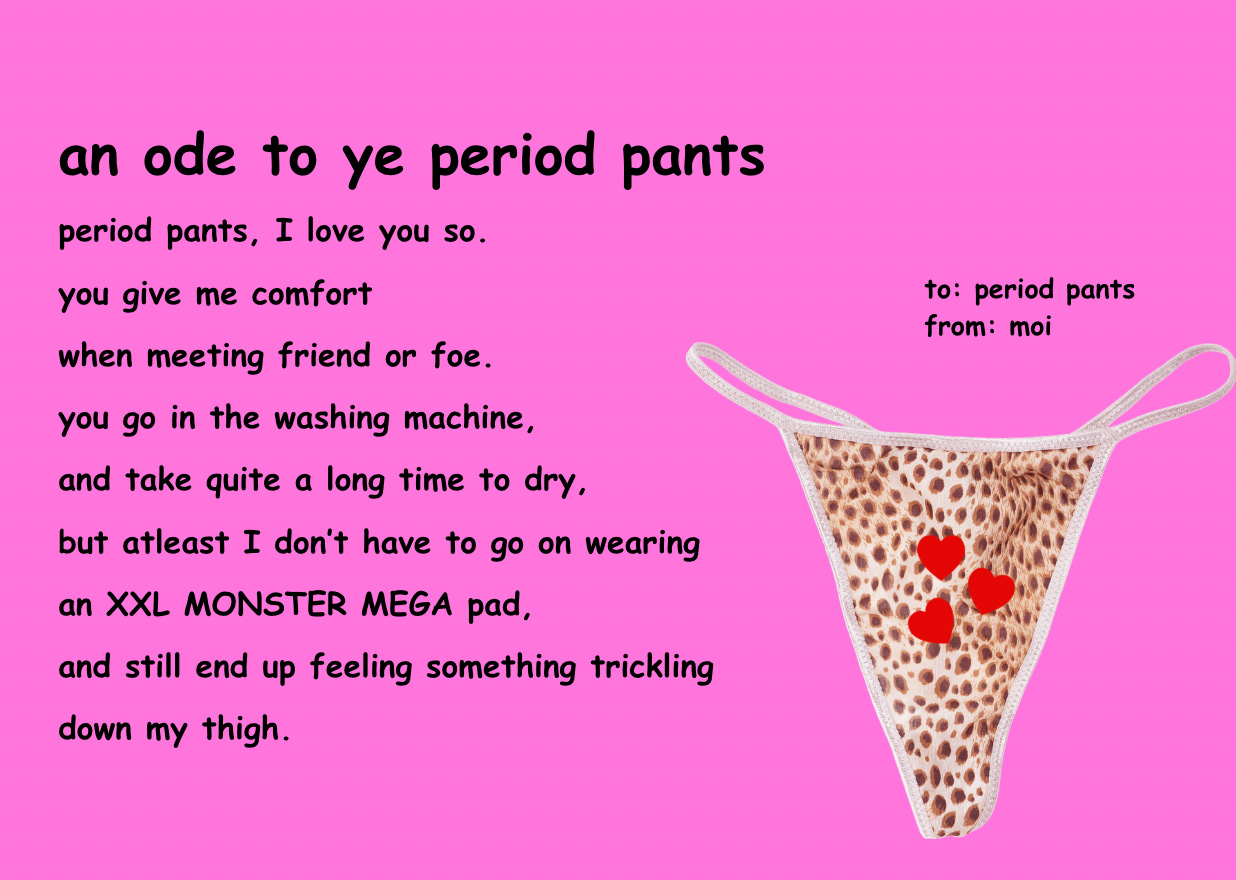 an ode to ye period pants

period pants, I love you so.
you give me comfort
when meeting friend or foe.
you go in the washing machine,
and take quite a long time to dry,
but atleast I don't have to go on wearing
an XXL MONSTER MEGA pad,
and still end up feeling something trickling
down my thigh.

to: period pants
from: moi